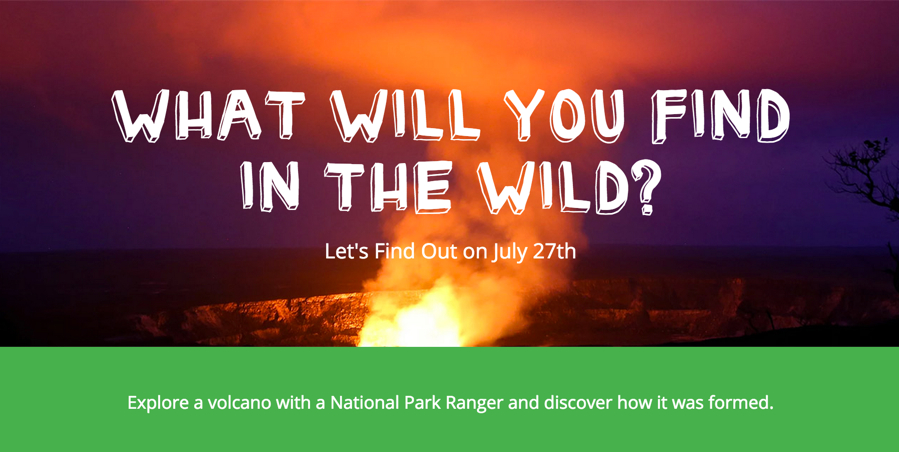 WHAT WILL YOU FIND IN THE WILD?

Let's Find Out on July 27th

Explore a volcano with a National Park Ranger and discover how it was formed.